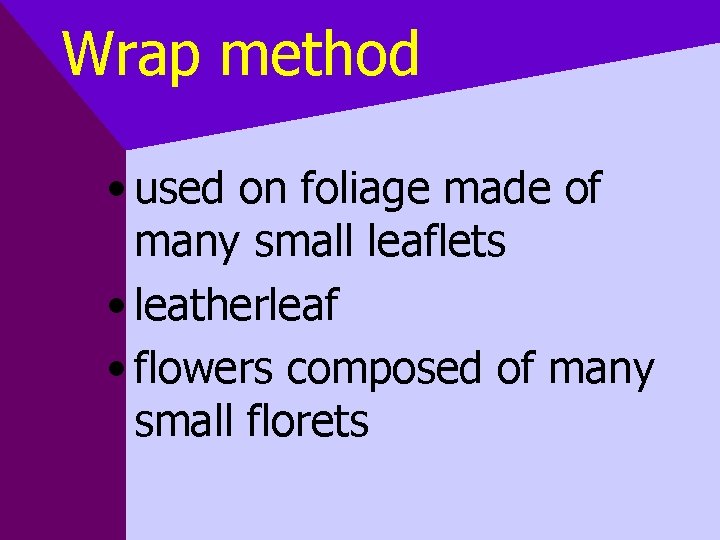 Wrap method

• used on foliage made of many small leaflets
• leatherleaf
• flowers composed of many small florets